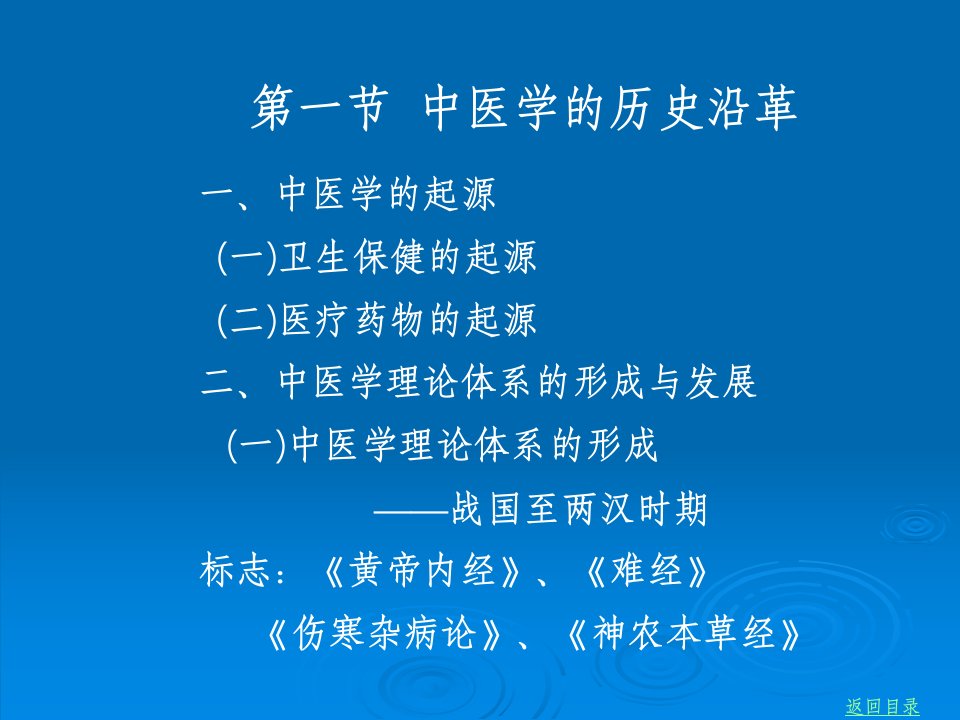 第一节 中医学的历史沿革

一、中医学的起源

(一)卫生保健的起源

(二)医疗药物的起源

二、中医学理论体系的形成与发展

(一)中医学理论体系的形成

——战国至两汉时期

标志：《黄帝内经》、《难经》

《伤寒杂病论》、《神农本草经》

返回目录